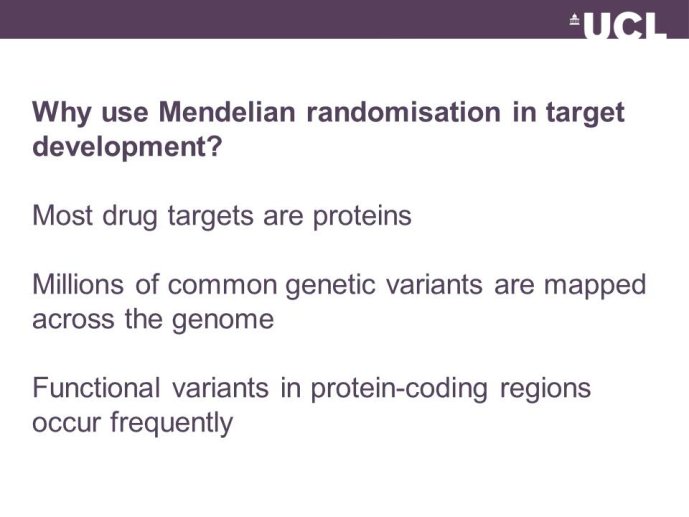 UCL

Why use Mendelian randomisation in target development?

Most drug targets are proteins

Millions of common genetic variants are mapped across the genome

Functional variants in protein-coding regions occur frequently